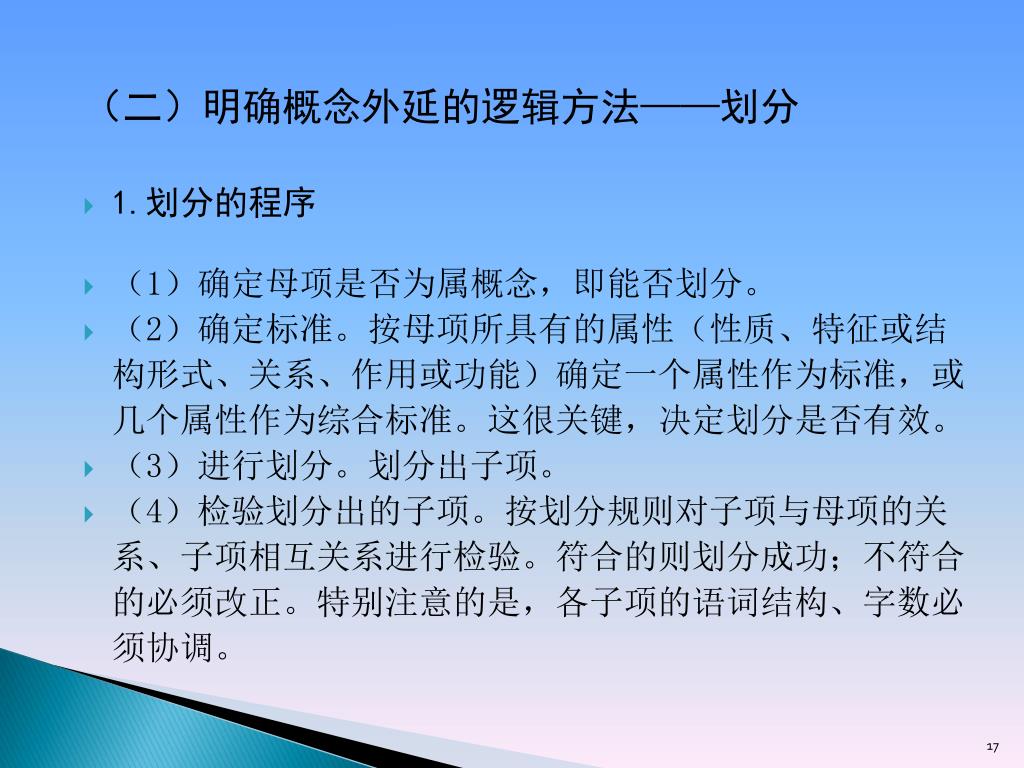 （二）明确概念外延的逻辑方法——划分

1. 划分的程序

（1）确定母项是否为属概念，即能否划分。

（2）确定标准。按母项所具有的属性（性质、特征或结构形式、关系、作用或功能）确定一个属性作为标准，或几个属性作为综合标准。这很关键，决定划分是否有效。

（3）进行划分。划分出子项。

（4）检验划分出的子项。按划分规则对子项与母项的关系、子项相互关系进行检验。符合的则划分成功；不符合的必须改正。特别注意的是，各子项的语词结构、字数必须协调。

17